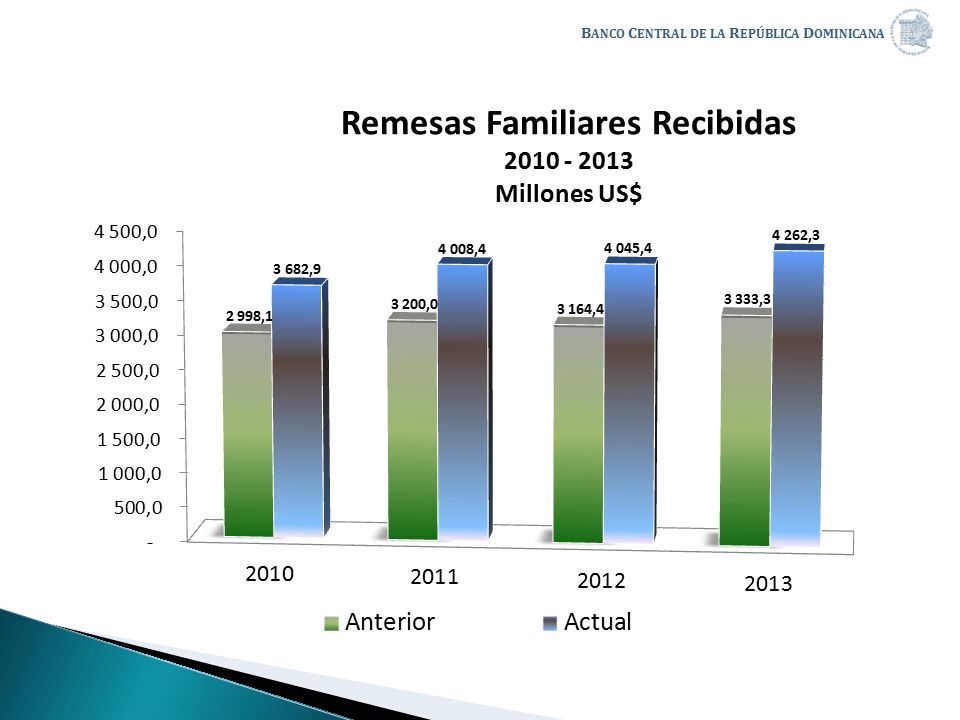 BANCO CENTRAL DE LA REPÚBLICA DOMINICANA

Remesas Familiares Recibidas
2010 - 2013
Millones US$

4 500,0
4 000,0
3 500,0
3 000,0
2 500,0
2 000,0
1 500,0
1 000,0
500,0
-

2 998,1
3 682,9
3 200,0
4 008,4
3 164,4
4 045,4
3 333,3
4 262,3

2010
2011
2012
2013

Anterior
Actual